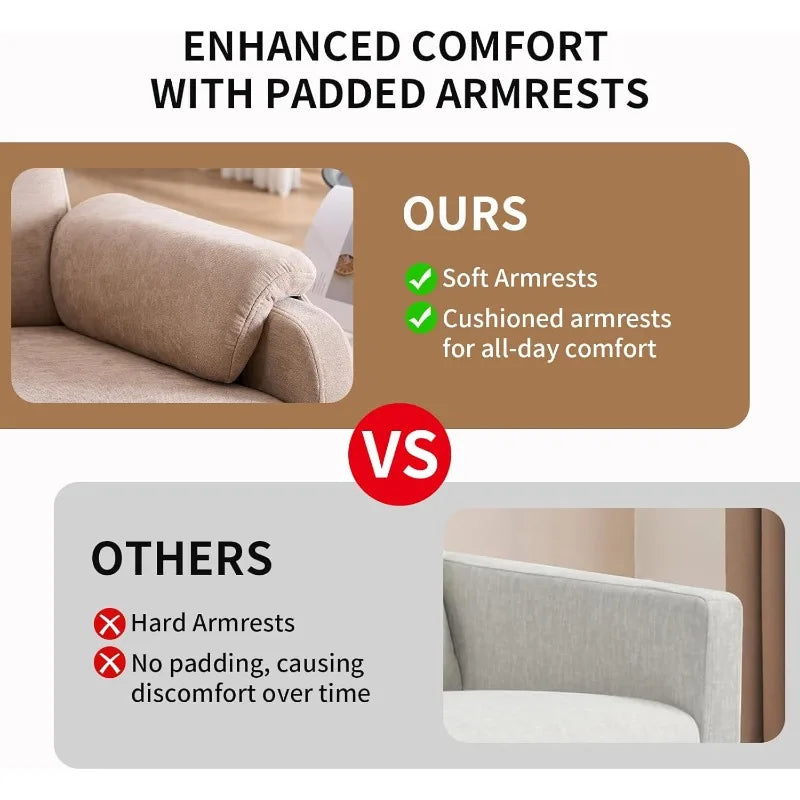 ENHANCED COMFORT WITH PADDED ARMRESTS

OURS

Soft Armrests

Cushioned armrests for all-day comfort

VS

OTHERS

Hard Armrests

No padding, causing discomfort over time